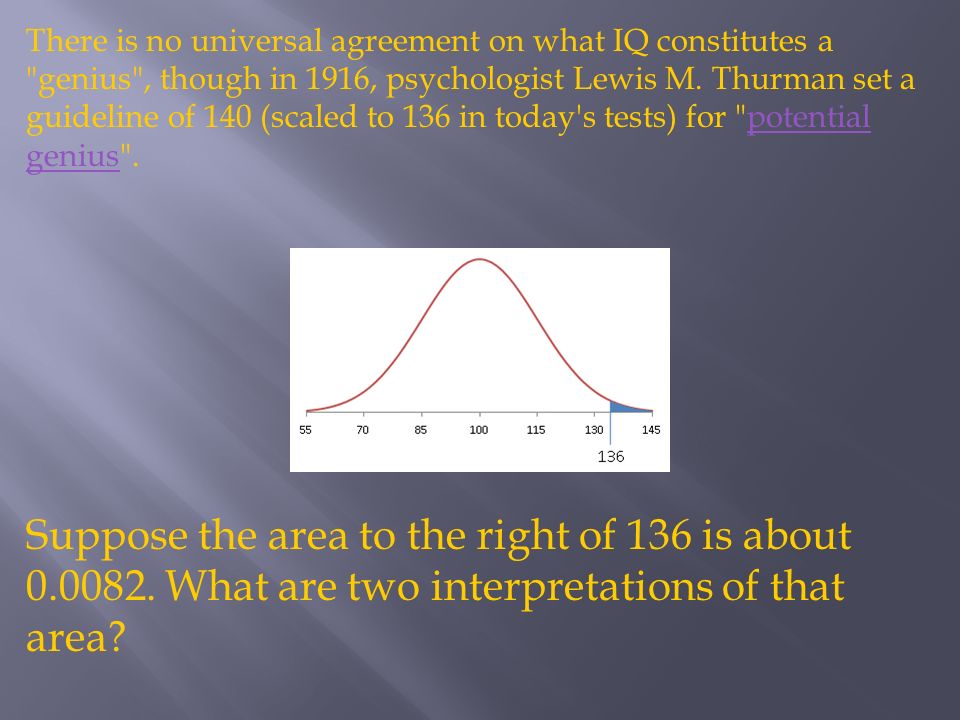 There is no universal agreement on what IQ constitutes a "genius", though in 1916, psychologist Lewis M. Thurman set a guideline of 140 (scaled to 136 in today's tests) for "potential genius".

55 70 85 100 115 130 145
136

Suppose the area to the right of 136 is about 0.0082. What are two interpretations of that area?